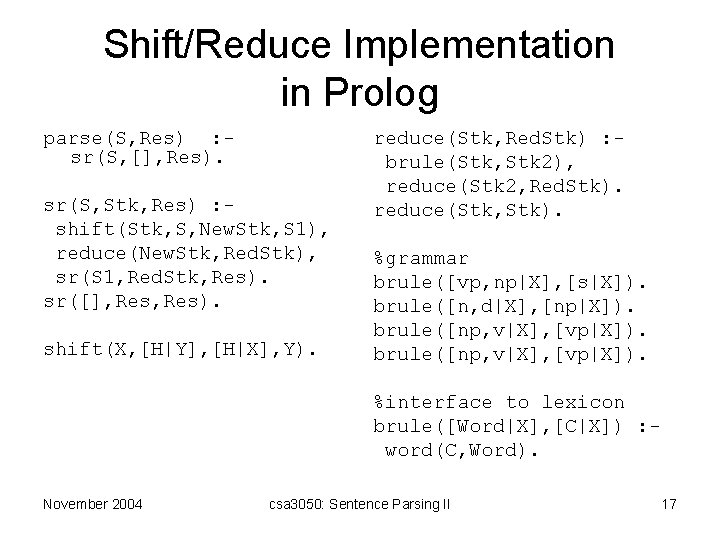 Shift/Reduce Implementation in Prolog

parse(S,Res) :-
  sr(S,[],Res).

sr(S,Stk,Res) :-
 shift(Stk,S,NewStk,S1),
 reduce(NewStk,RedStk),
 sr(S1,RedStk,Res).
sr([],Res,Res).

shift(X,[H|Y],[H|X],Y).

reduce(Stk,RedStk) :-
 brule(Stk,Stk2),
 reduce(Stk2,RedStk).
reduce(Stk,Stk).

%grammar
brule([vp,np|X],[s|X]).
brule([n,d|X],[np|X]).
brule([np,v|X],[vp|X]).
brule([np,v|X],[vp|X]).

%interface to lexicon
brule([Word|X],[C|X]) :-
 word(C,Word).

November 2004

csa3050: Sentence Parsing II

17